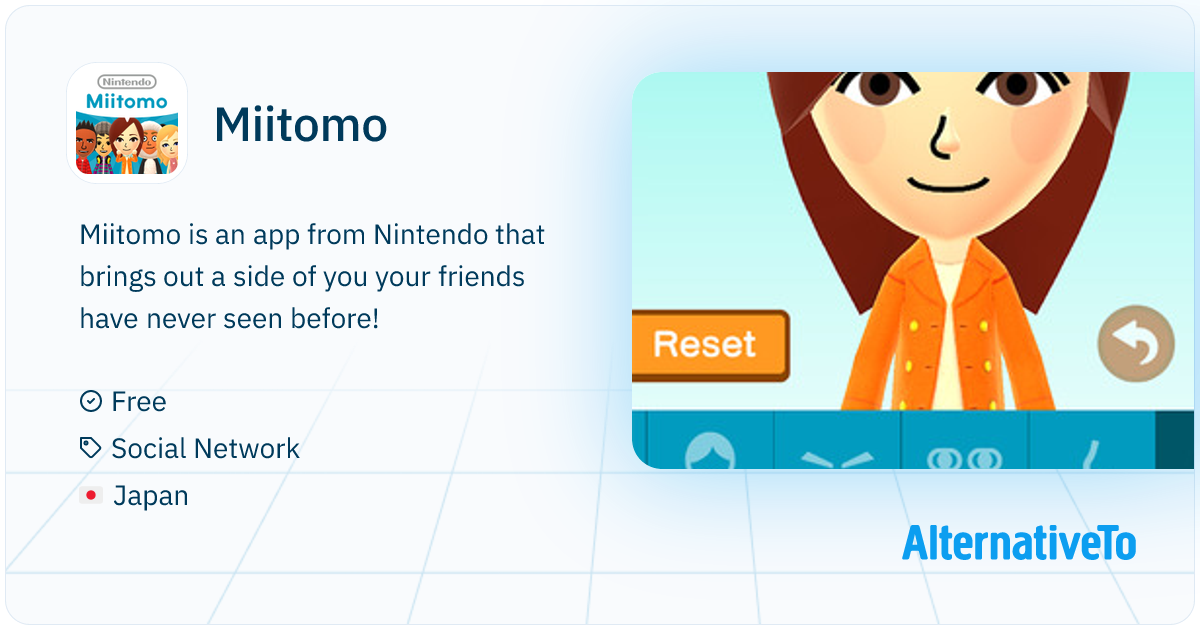 Nintendo
Miitomo

Miitomo

Miitomo is an app from Nintendo that brings out a side of you your friends have never seen before!

Free

Social Network

Japan

Reset

AlternativeTo